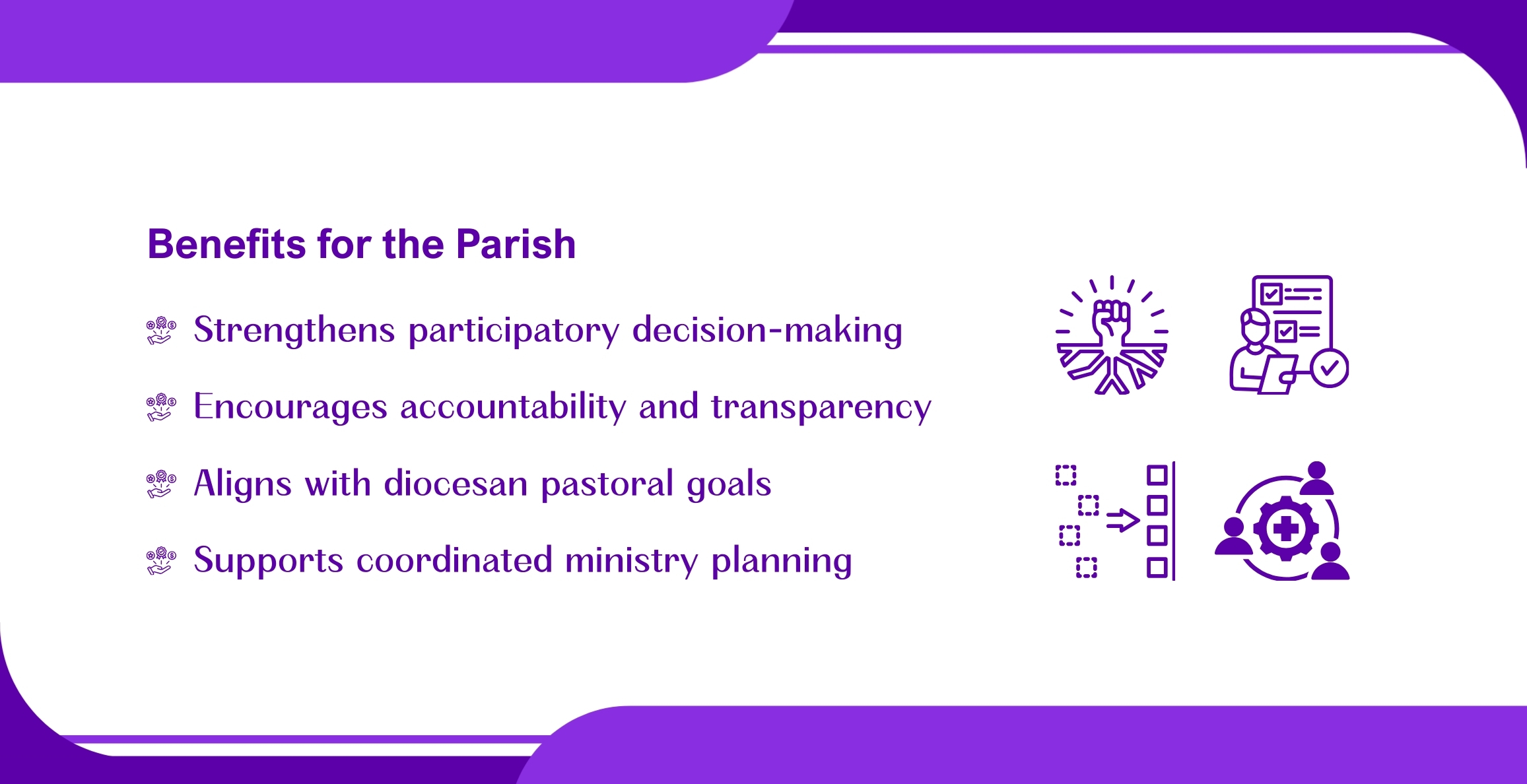 Benefits for the Parish

Strengthens participatory decision-making

Encourages accountability and transparency

Aligns with diocesan pastoral goals

Supports coordinated ministry planning